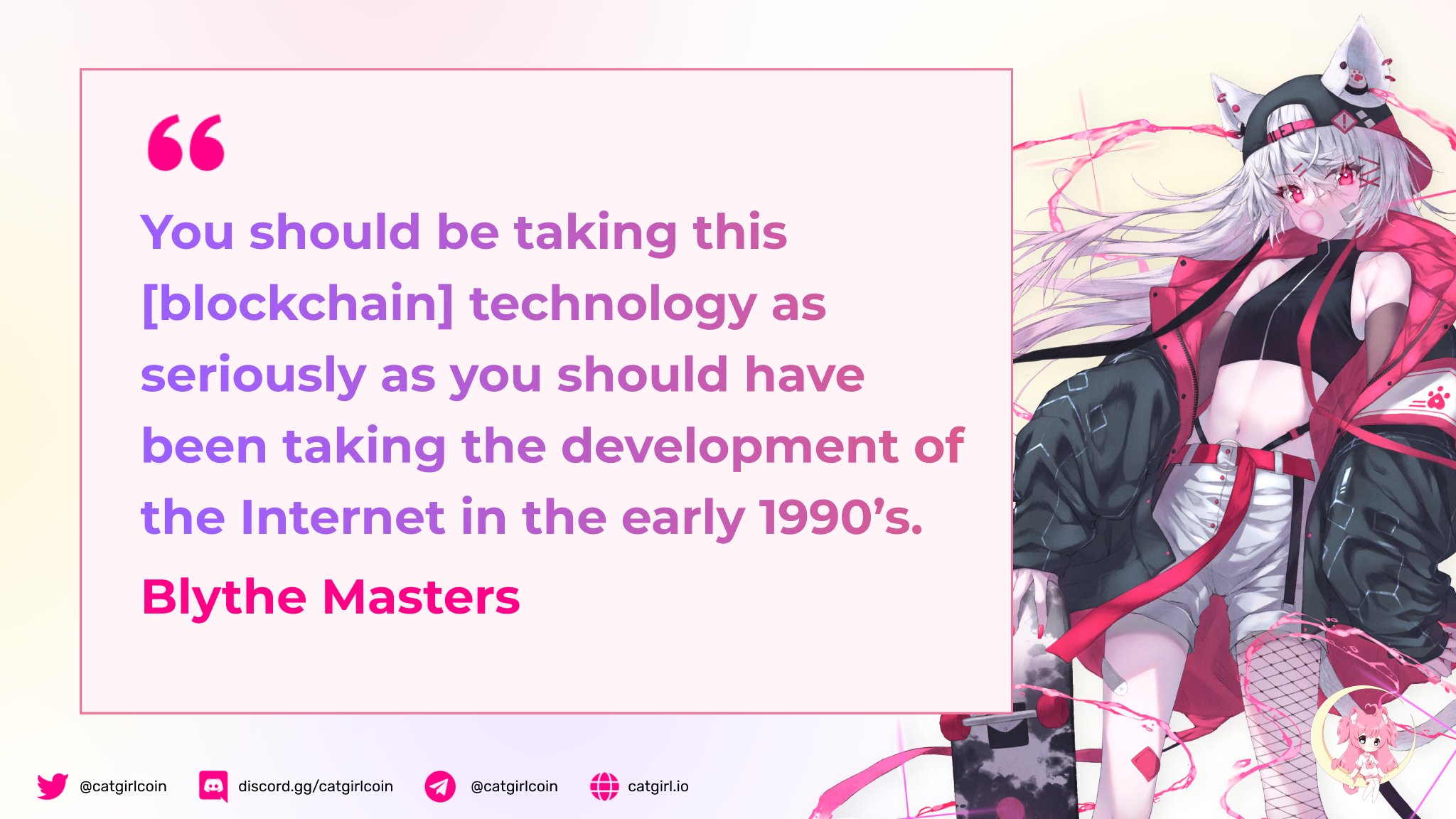 “

You should be taking this [blockchain] technology as seriously as you should have been taking the development of the Internet in the early 1990’s.

Blythe Masters

@catgirlcoin discord.gg/catgirlcoin @catgirlcoin catgirl.io